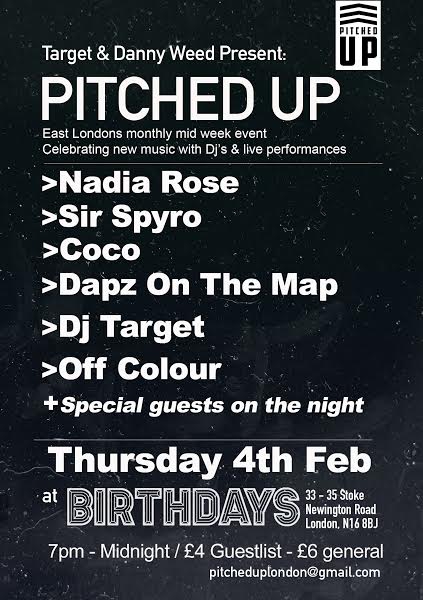 PITCHED UP

Target & Danny Weed Present:

PITCHED UP

East Londons monthly mid week event
Celebrating new music with Dj's & live performances

>Nadia Rose
>Sir Spyro
>Coco
>Dapz On The Map
>Dj Target
>Off Colour
+Special guests on the night

Thursday 4th Feb

at BIRTHDAYS 33 - 35 Stoke Newington Road London, N16 8BJ

7pm - Midnight / £4 Guestlist - £6 general
pitcheduplondon@gmail.com